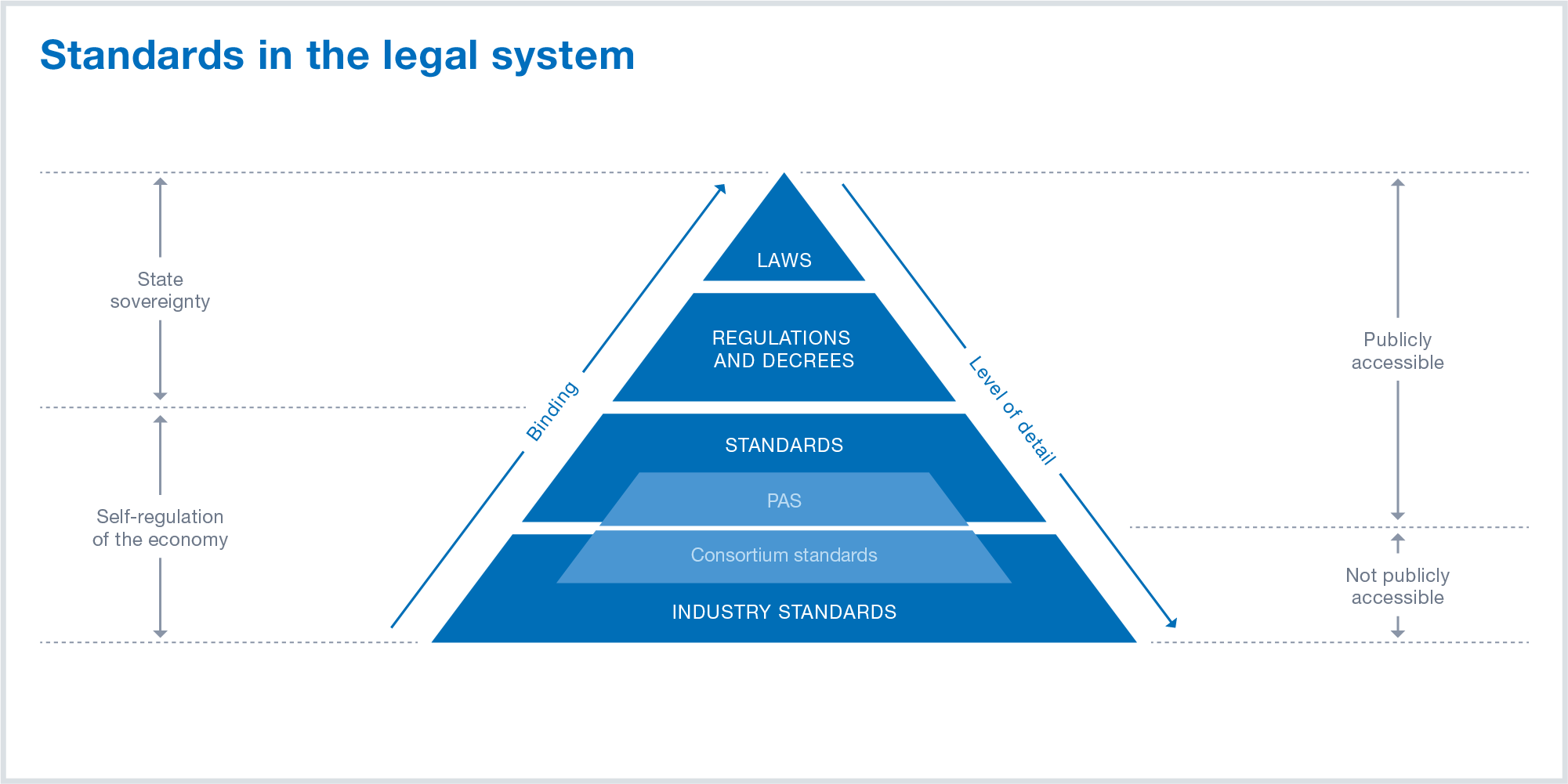 Standards in the legal system

State sovereignty

Self-regulation of the economy

Binding

LAWS

REGULATIONS AND DECREES

STANDARDS

PAS

Consortium standards

INDUSTRY STANDARDS

Level of detail

Publicly accessible

Not publicly accessible